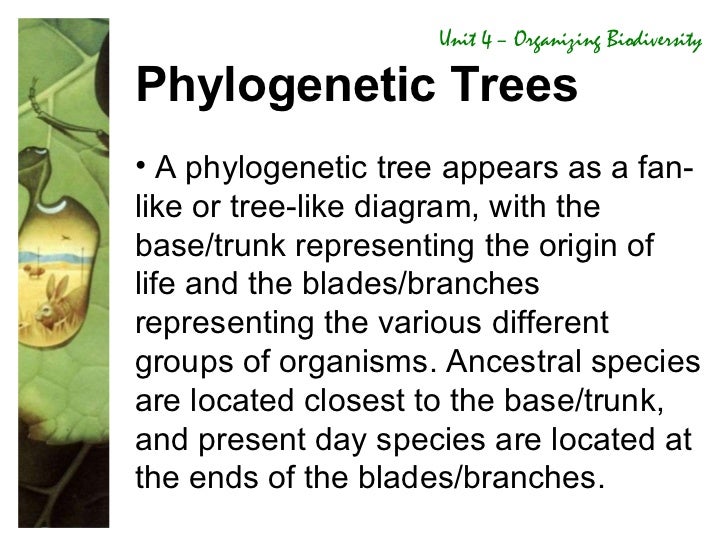 Unit 4 – Organizing Biodiversity

Phylogenetic Trees

• A phylogenetic tree appears as a fan-like or tree-like diagram, with the base/trunk representing the origin of life and the blades/branches representing the various different groups of organisms. Ancestral species are located closest to the base/trunk, and present day species are located at the ends of the blades/branches.